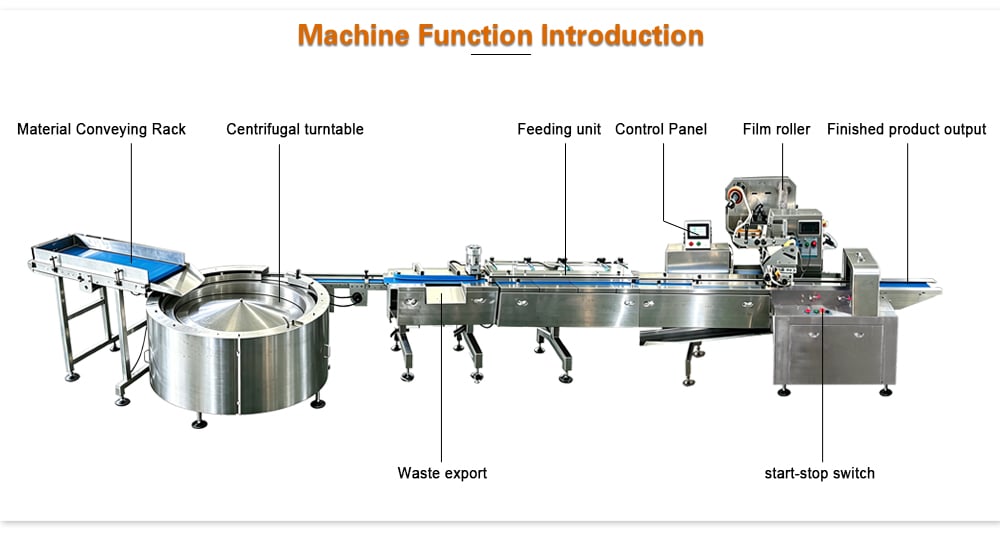 Machine Function Introduction

Material Conveying Rack

Centrifugal turntable

Feeding unit

Control Panel

Film roller

Finished product output

Waste export

start-stop switch